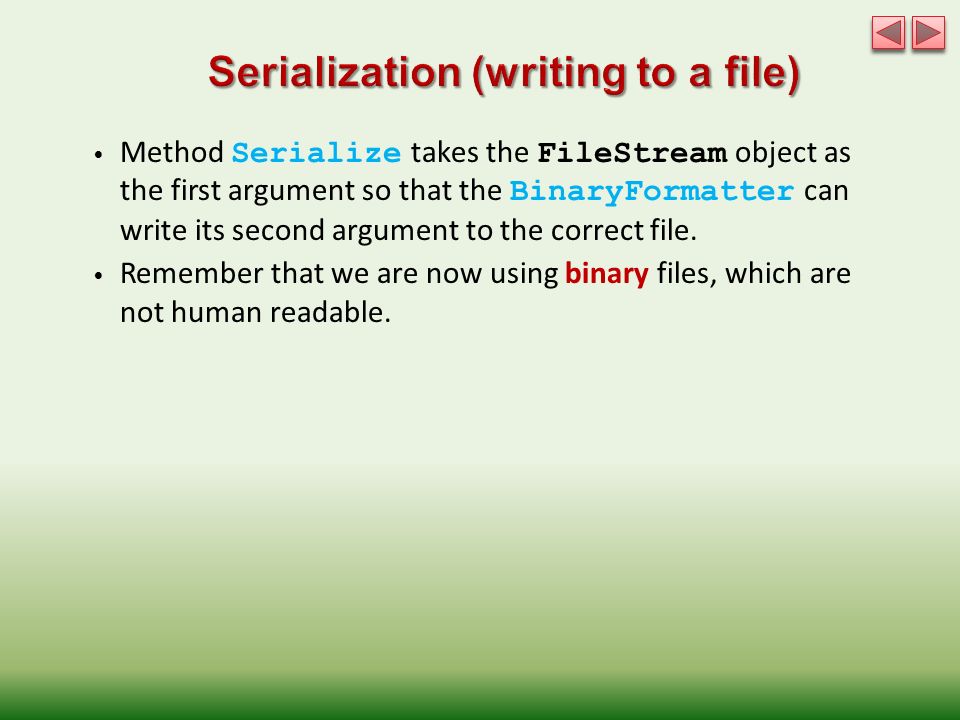 Serialization (writing to a file)

• Method Serialize takes the FileStream object as the first argument so that the BinaryFormatter can write its second argument to the correct file.

• Remember that we are now using binary files, which are not human readable.